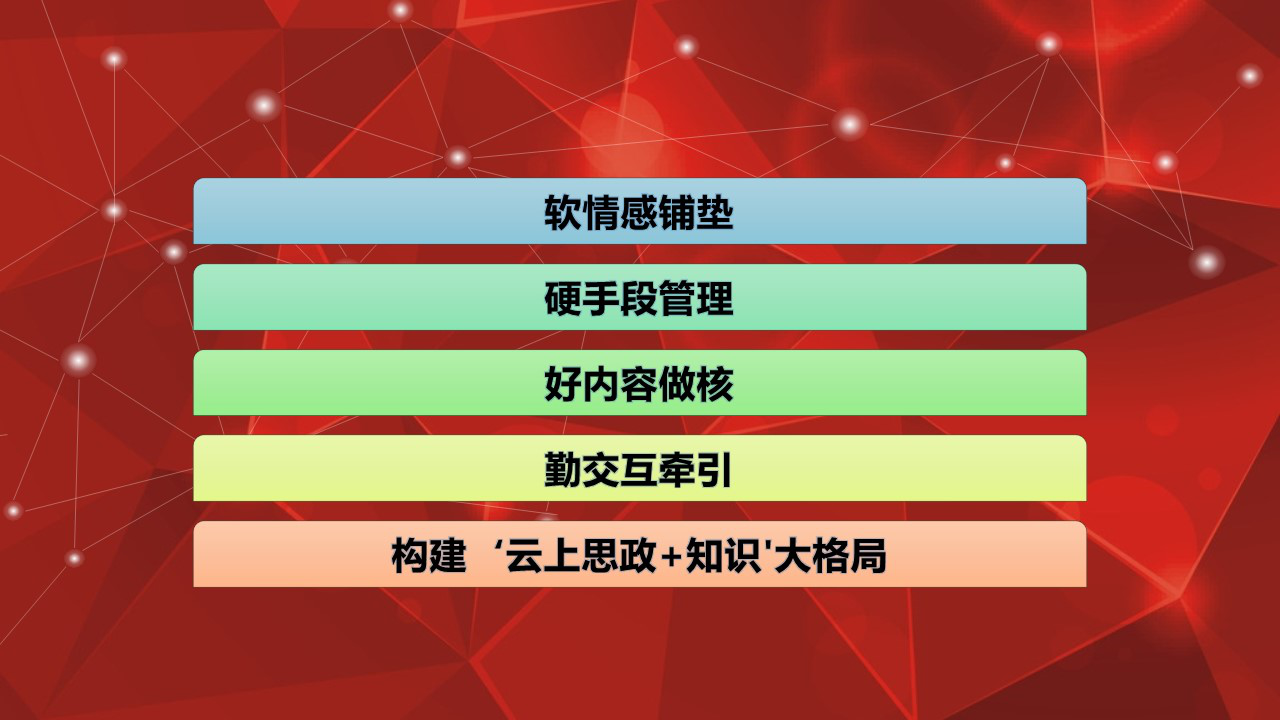 软情感铺垫

硬手段管理

好内容做核

勤交互牵引

构建 ‘云上思政+知识'大格局